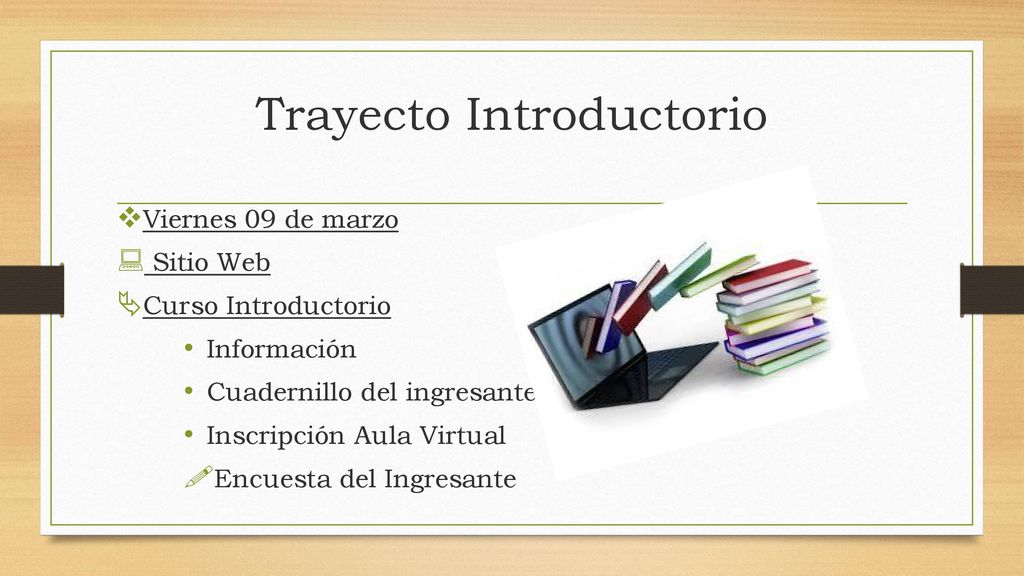 Trayecto Introductorio

Viernes 09 de marzo

Sitio Web

Curso Introductorio

• Información

• Cuadernillo del ingresante

• Inscripción Aula Virtual

Encuesta del Ingresante